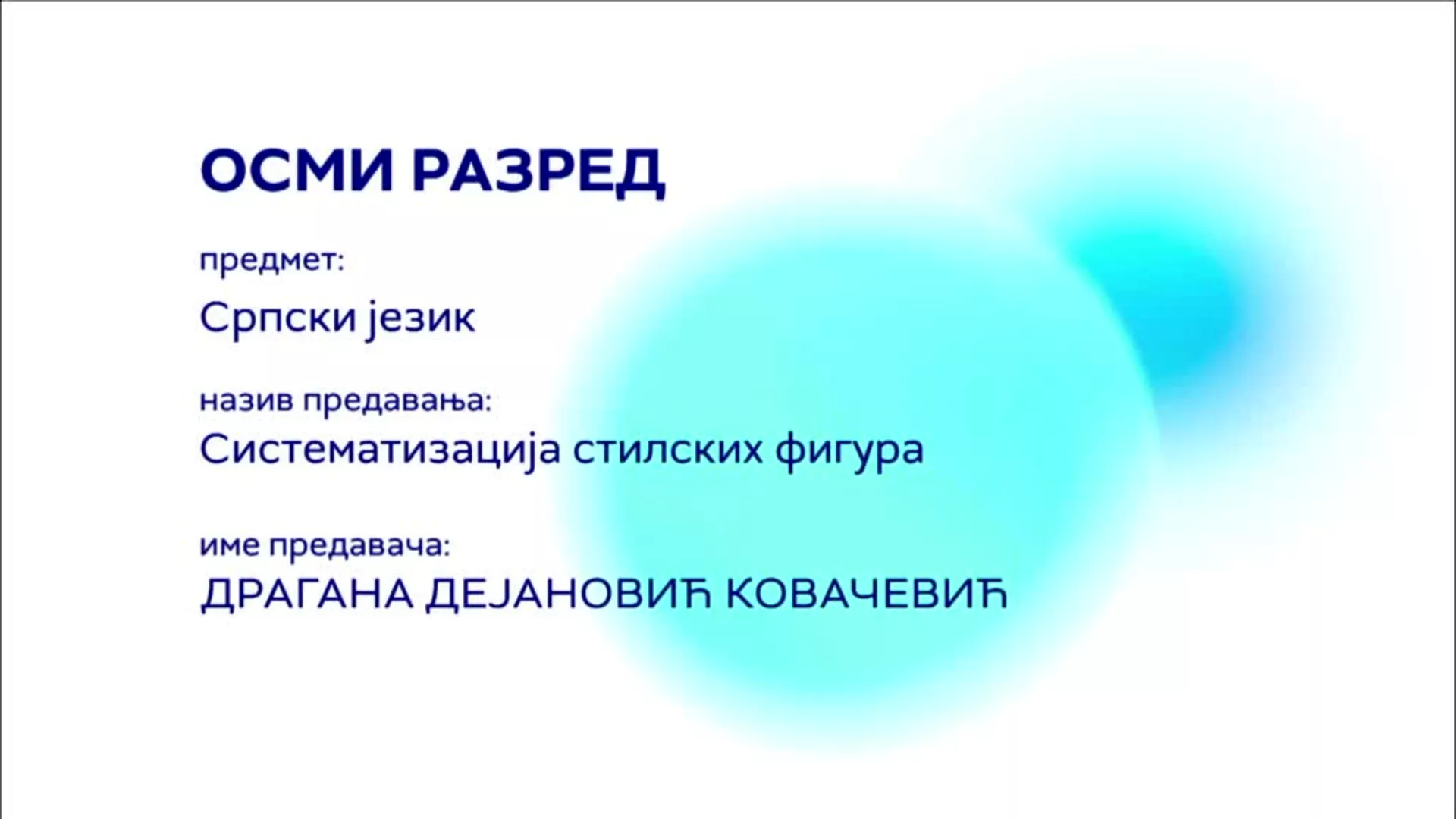 ОСМИ РАЗРЕД

предмет:

Српски језик

назив предавања:

Систематизација стилских фигура

име предавача:

ДРАГАНА ДЕЈАНОВИЋ КОВАЧЕВИЋ